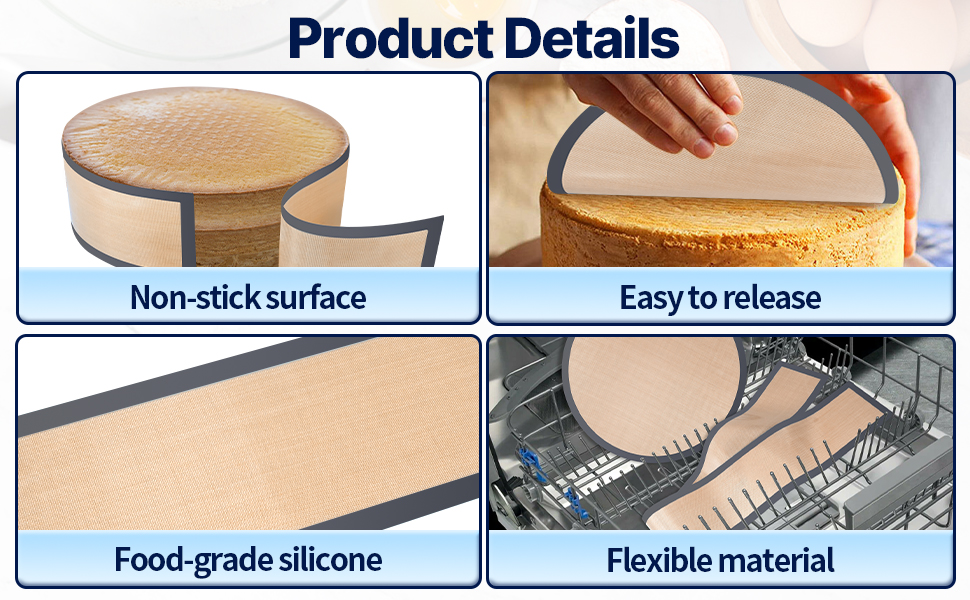 Product Details

Non-stick surface

Easy to release

Food-grade silicone

Flexible material